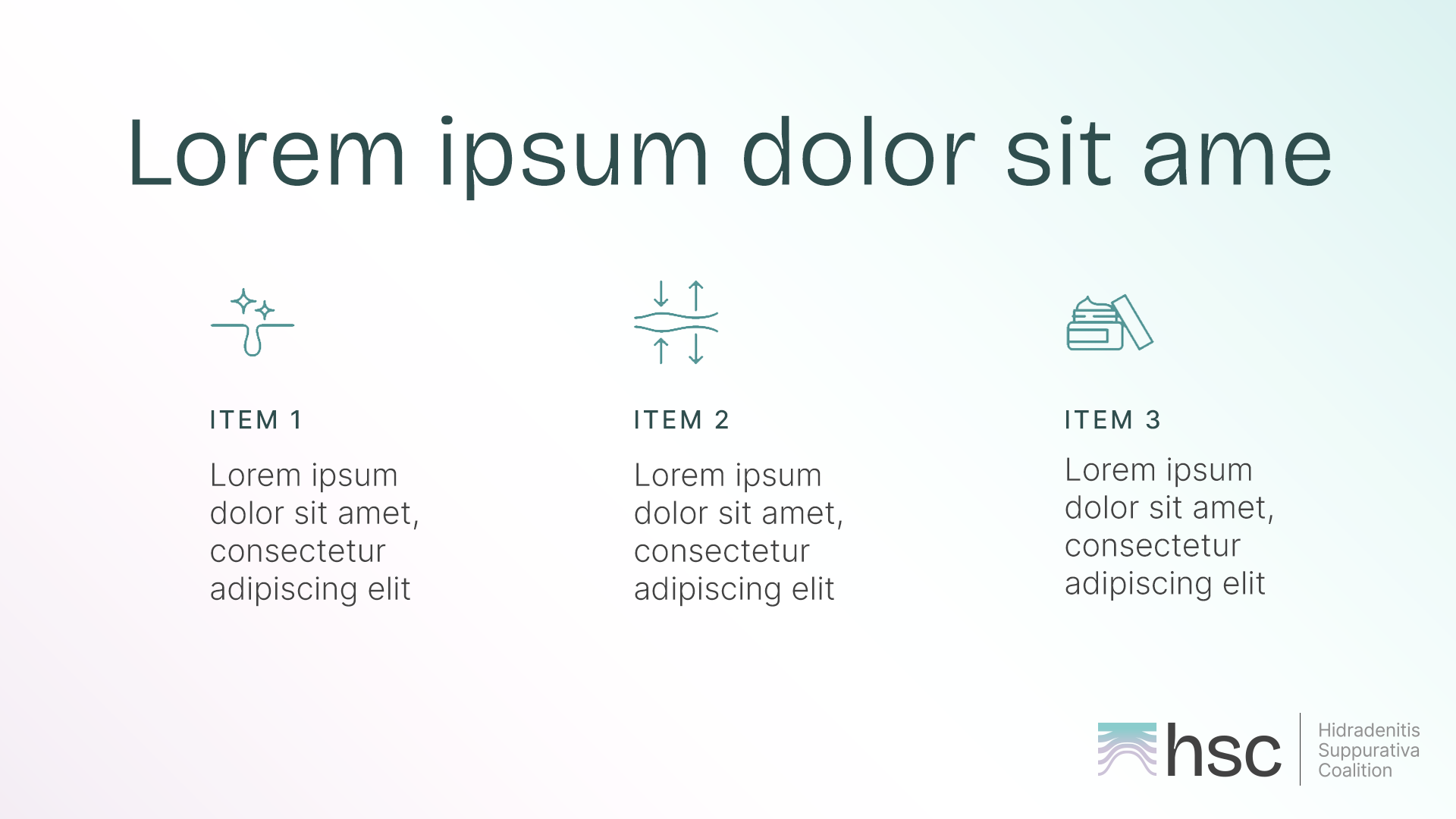 Lorem ipsum dolor sit ame

ITEM 1

Lorem ipsum dolor sit amet, consectetur adipiscing elit

ITEM 2

Lorem ipsum dolor sit amet, consectetur adipiscing elit

ITEM 3

Lorem ipsum dolor sit amet, consectetur adipiscing elit

hsc

Hidradenitis Suppurativa Coalition